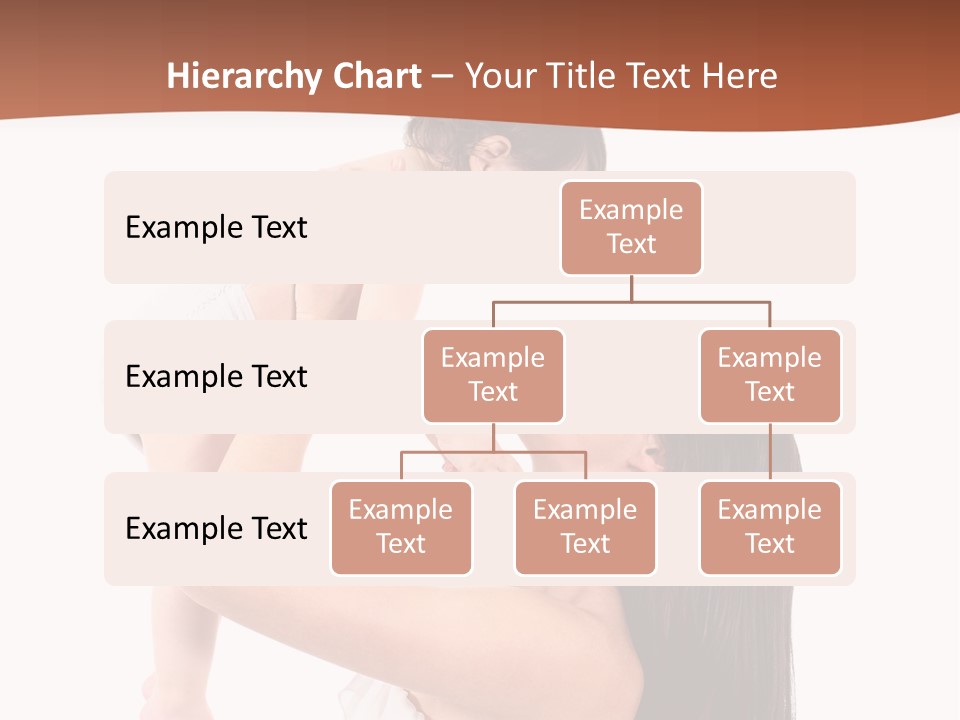 Hierarchy Chart – Your Title Text Here

Example Text

Example Text

Example Text

Example Text

Example Text

Example Text

Example Text

Example Text

Example Text